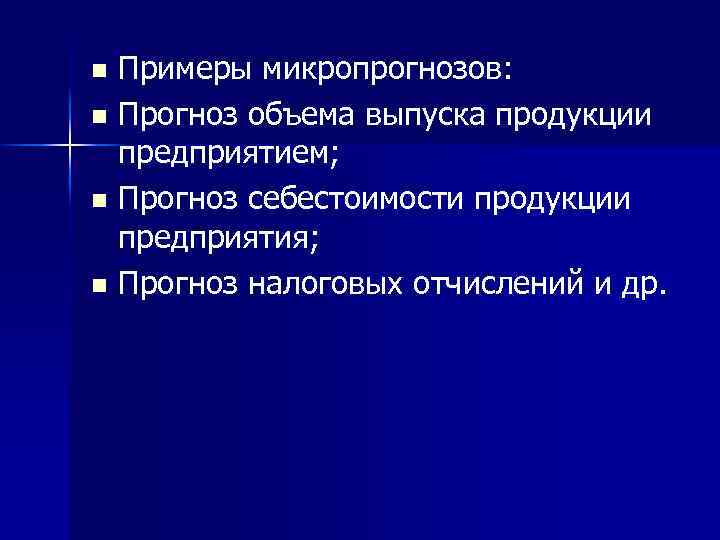 ■ Примеры микропрогнозов:

■ Прогноз объема выпуска продукции предприятием;

■ Прогноз себестоимости продукции предприятия;

■ Прогноз налоговых отчислений и др.